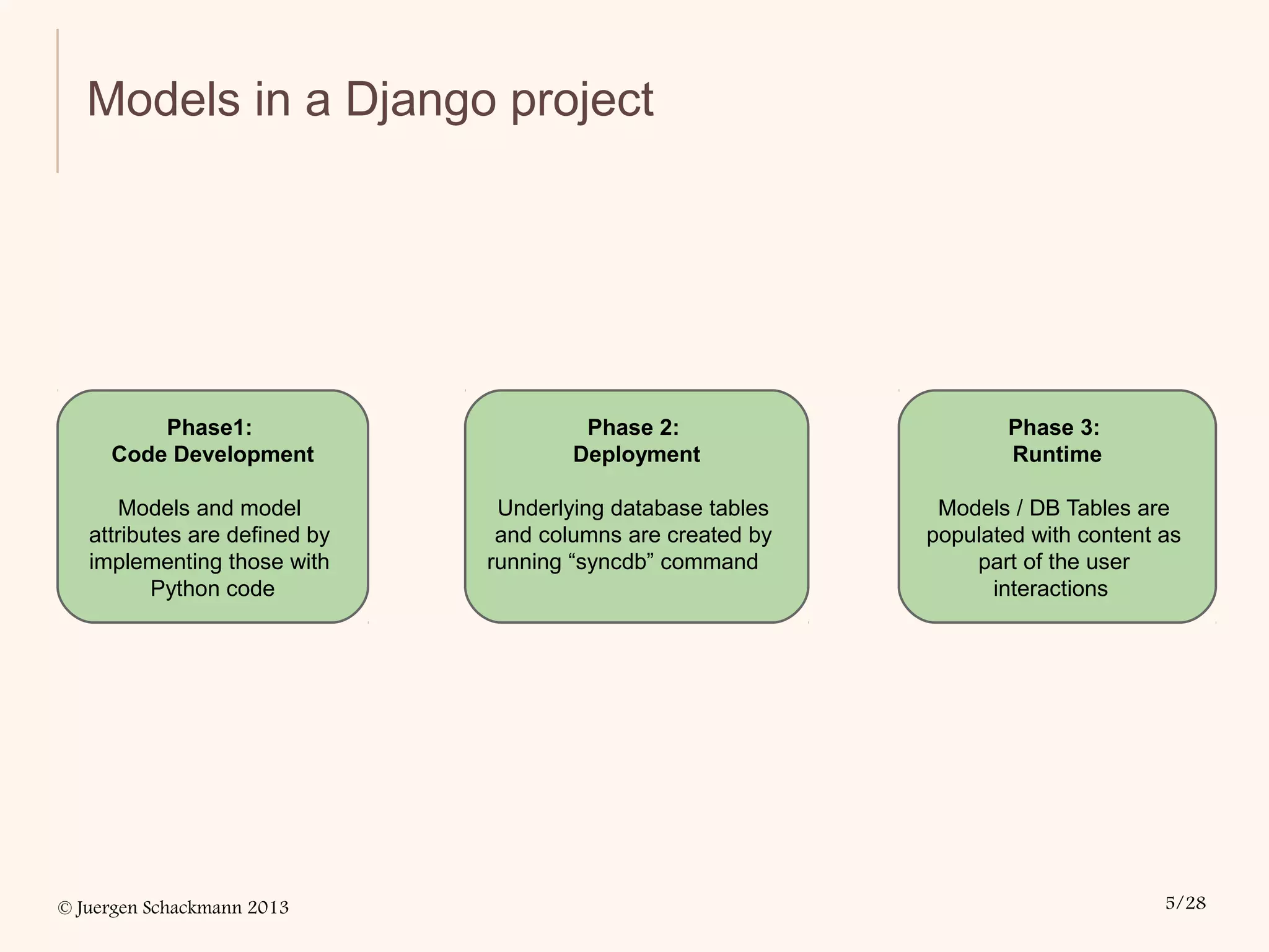 Models in a Django project

Phase1:
Code Development

Models and model attributes are defined by implementing those with Python code

Phase 2:
Deployment

Underlying database tables and columns are created by running “syncdb” command

Phase 3:
Runtime

Models / DB Tables are populated with content as part of the user interactions

© Juergen Schackmann 2013

5/28